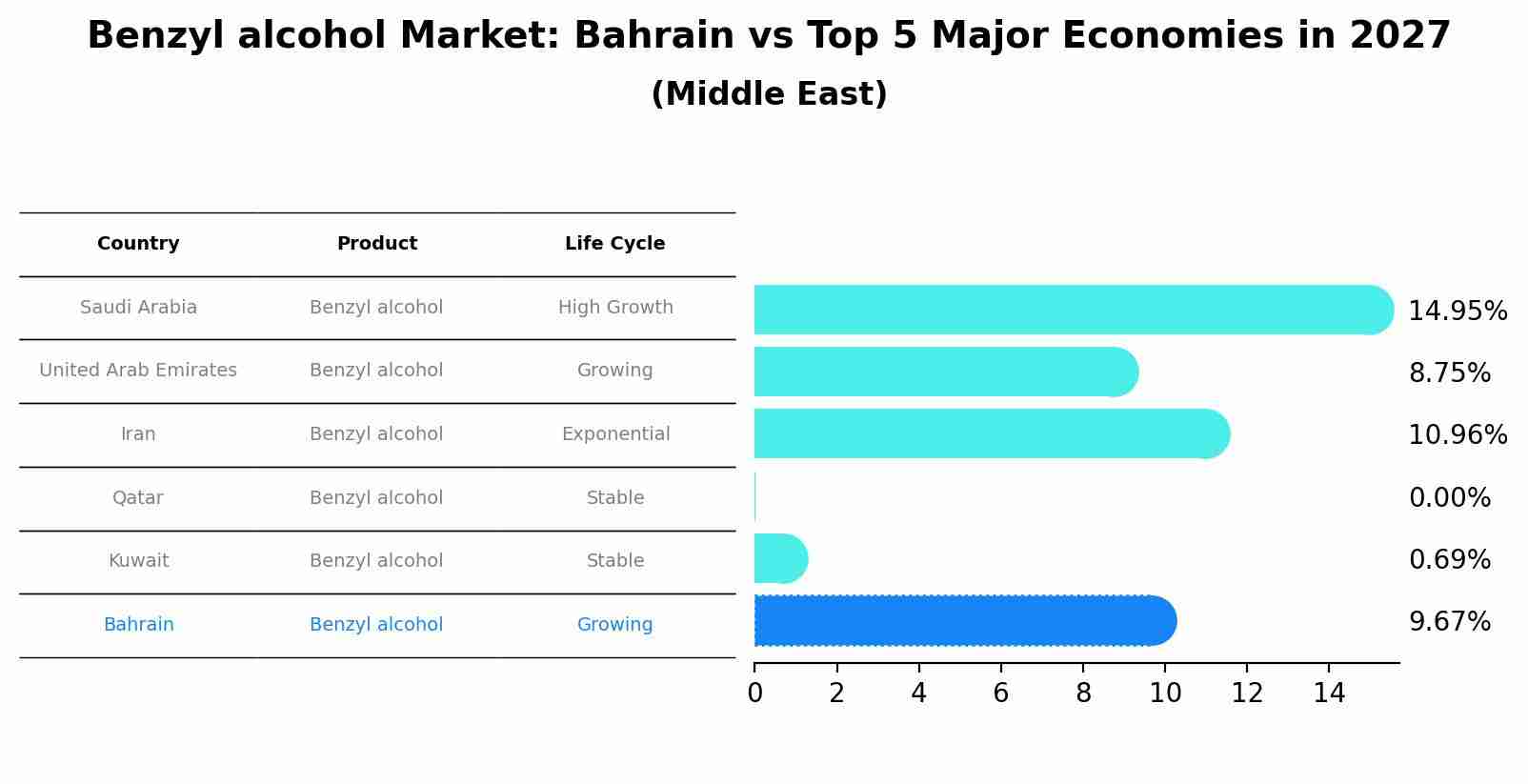 Benzyl alcohol Market: Bahrain vs Top 5 Major Economies in 2027
(Middle East)

| Country | Product | Life Cycle |
|---|---|---|
| Saudi Arabia | Benzyl alcohol | High Growth |
| United Arab Emirates | Benzyl alcohol | Growing |
| Iran | Benzyl alcohol | Exponential |
| Qatar | Benzyl alcohol | Stable |
| Kuwait | Benzyl alcohol | Stable |
| Bahrain | Benzyl alcohol | Growing |

14.95%
8.75%
10.96%
0.00%
0.69%
9.67%

0 2 4 6 8 10 12 14